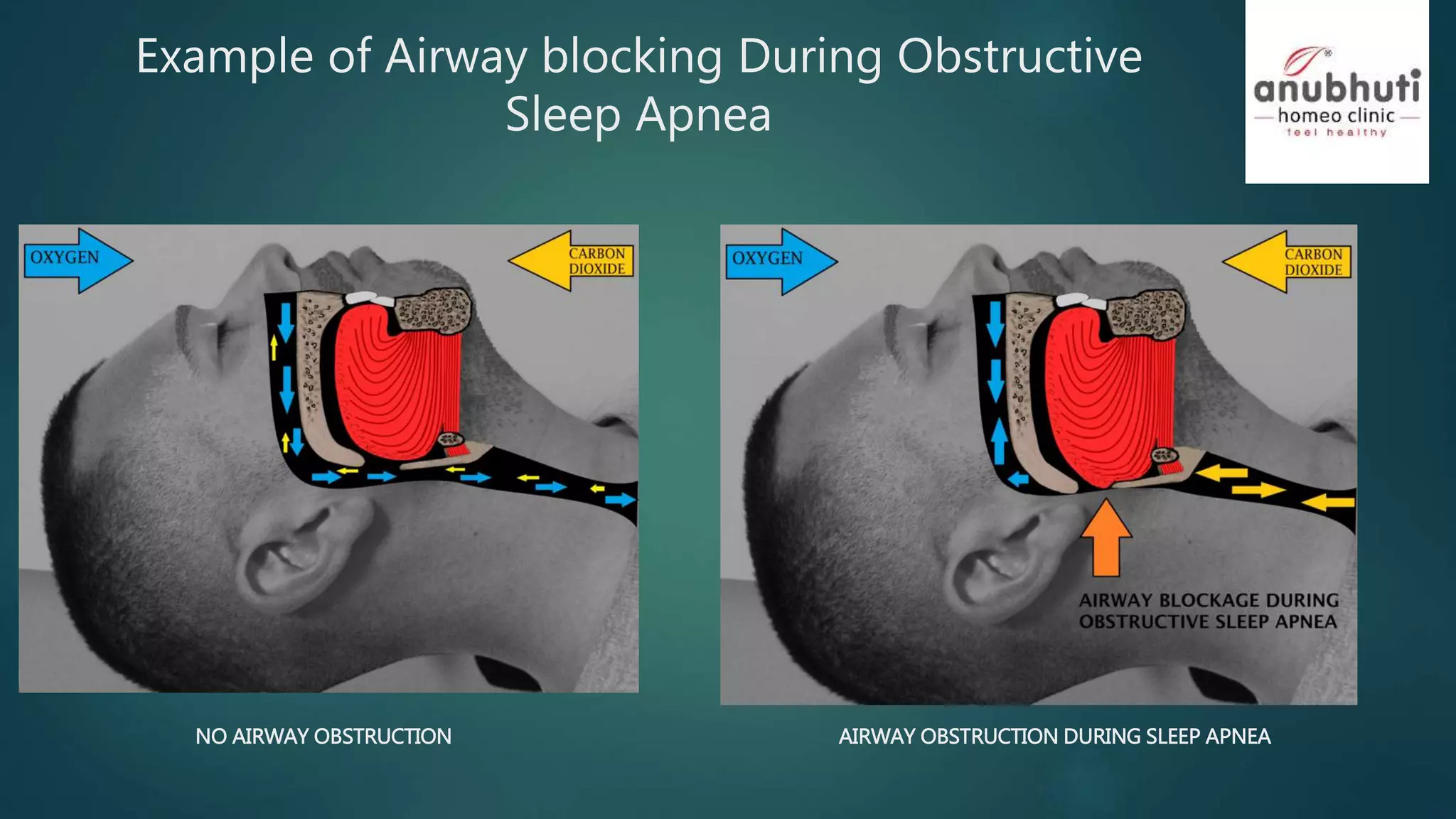 Example of Airway blocking During Obstructive Sleep Apnea

anubhuti
homeo clinic
feel healthy

OXYGEN

CARBON DIOXIDE

NO AIRWAY OBSTRUCTION

OXYGEN

CARBON DIOXIDE

AIRWAY BLOCKAGE DURING OBSTRUCTIVE SLEEP APNEA

AIRWAY OBSTRUCTION DURING SLEEP APNEA